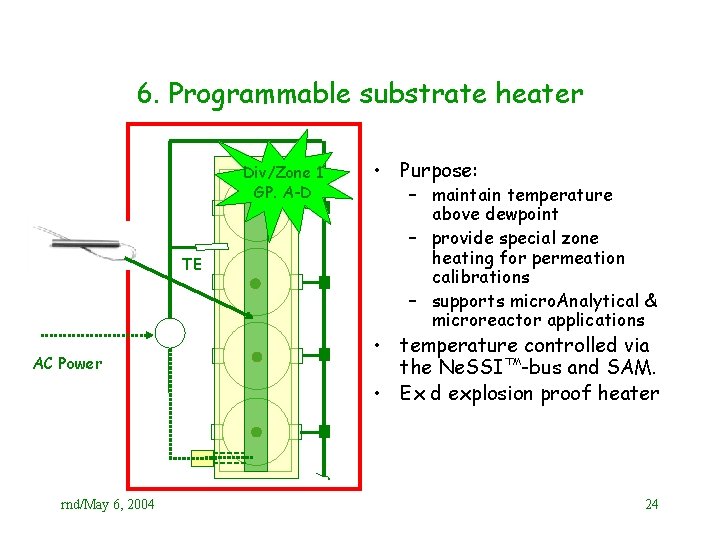 6. Programmable substrate heater

Div/Zone 1
GP. A-D

TE

AC Power

• Purpose:
– maintain temperature above dewpoint
– provide special zone heating for permeation calibrations
– supports microAnalytical & microreactor applications
• temperature controlled via the NeSSI™-bus and SAM.
• Ex d explosion proof heater

rnd/May 6, 2004

24